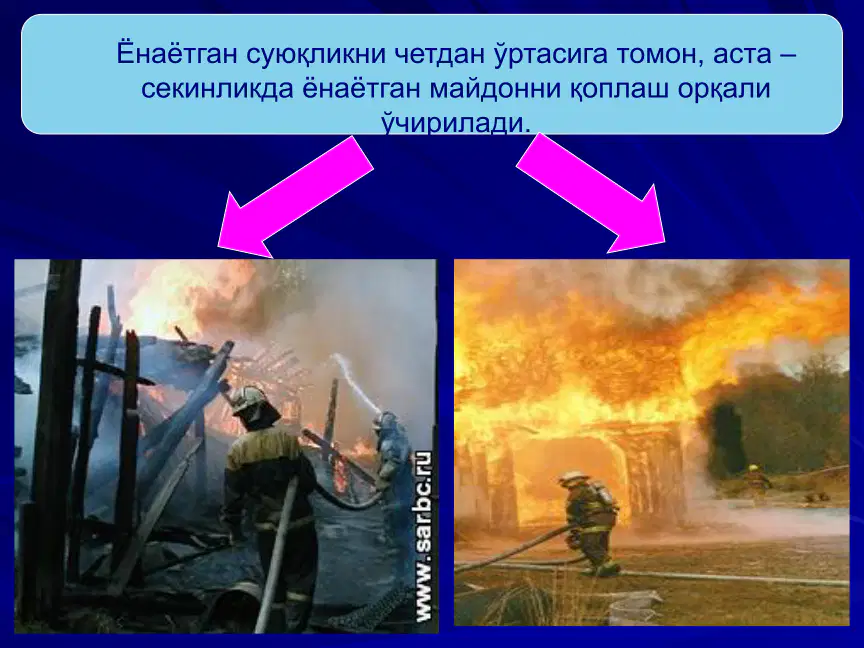 Ёнаётган суюқликни четдан ўртасига томон, аста – секинликда ёнаётган майдонни қоплаш орқали ўчирилади.

www.sarbc.ru